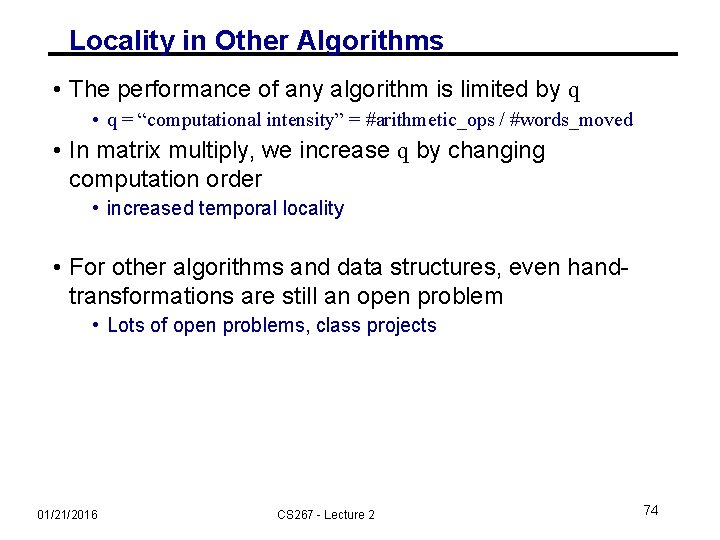 Locality in Other Algorithms

• The performance of any algorithm is limited by q
  • q = “computational intensity” = #arithmetic_ops / #words_moved

• In matrix multiply, we increase q by changing computation order
  • increased temporal locality

• For other algorithms and data structures, even hand-transformations are still an open problem
  • Lots of open problems, class projects

01/21/2016

CS267 - Lecture 2

74